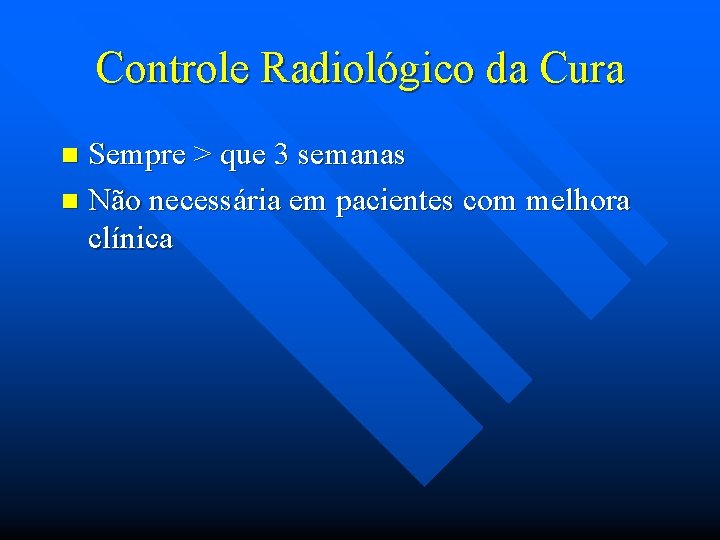 Controle Radiológico da Cura

- Sempre > que 3 semanas
- Não necessária em pacientes com melhora clínica